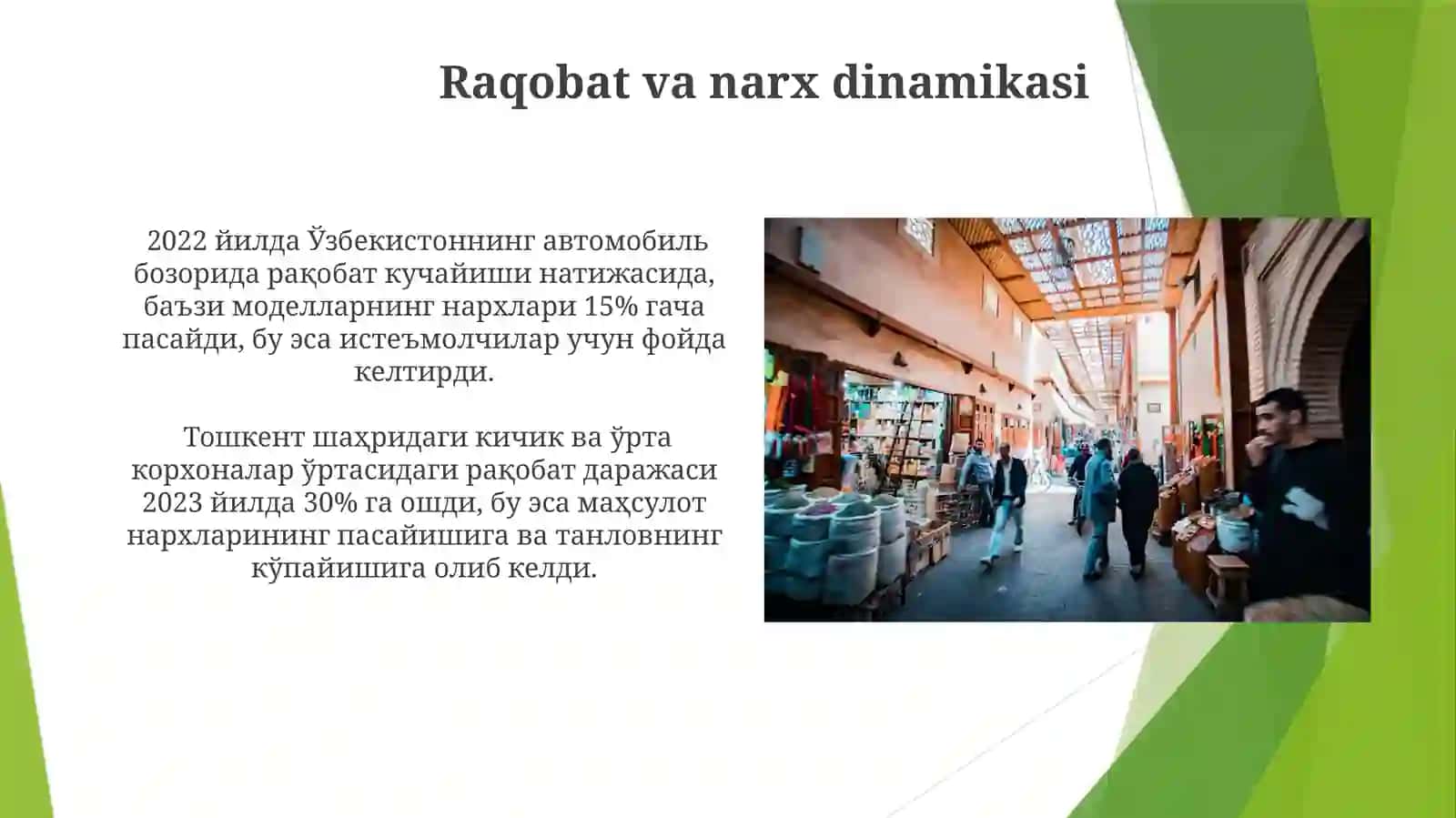 Raqobat va narx dinamikasi

2022 йилда Ўзбекистоннинг автомобиль бозорида рақобат кучайиши натижасида, баъзи моделларнинг нархлари 15% гача пасайди, бу эса истеъмолчилар учун фойда келтирди.

Тошкент шаҳридаги кичик ва ўрта корхоналар ўртасидаги рақобат даражаси 2023 йилда 30% га ошди, бу эса маҳсулот нархларининг пасайишига ва танловнинг кўпайишига олиб келди.